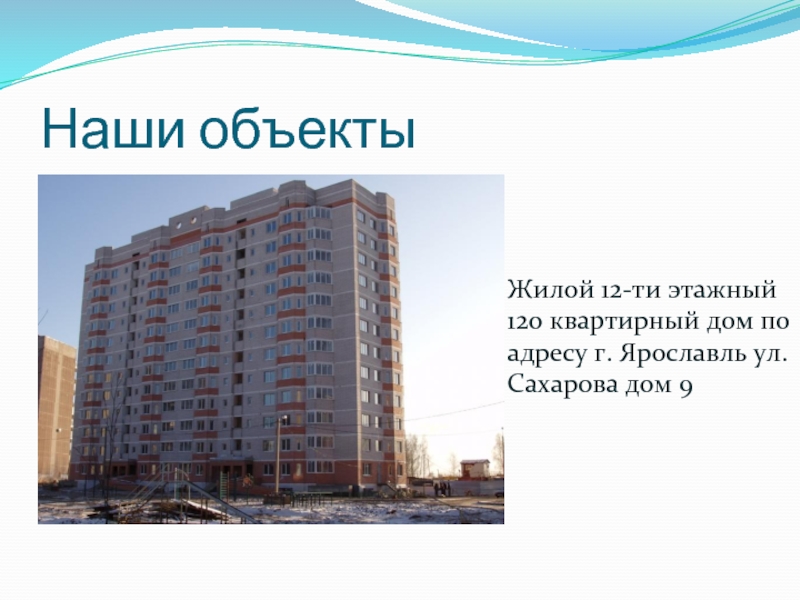 Наши объекты

Жилой 12-ти этажный 120 квартирный дом по адресу г. Ярославль ул. Сахарова дом 9